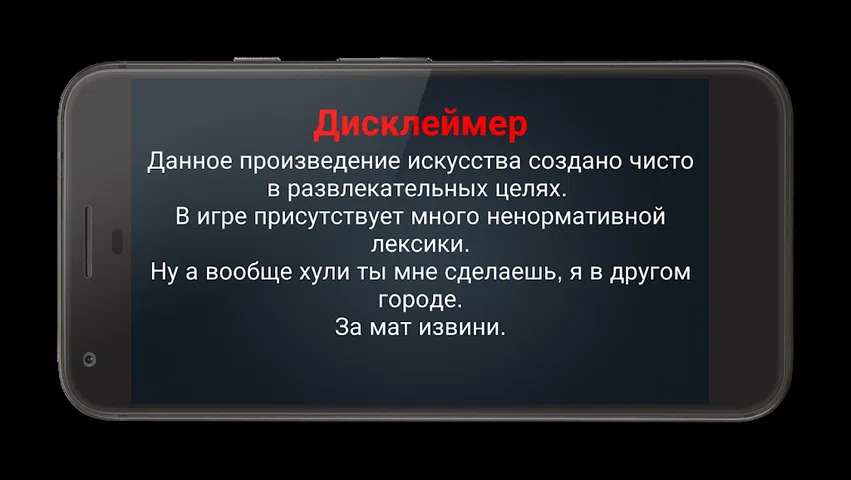 Дисклеймер

Данное произведение искусства создано чисто в развлекательных целях.
В игре присутствует много ненормативной лексики.
Ну а вообще хули ты мне сделаешь, я в другом городе.
За мат извини.